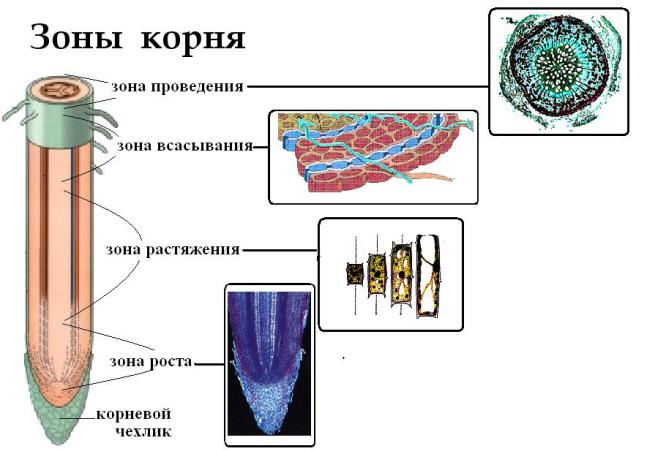 Зоны корня

зона проведения

зона всасывания

зона растяжения

зона роста

корневой чехлик